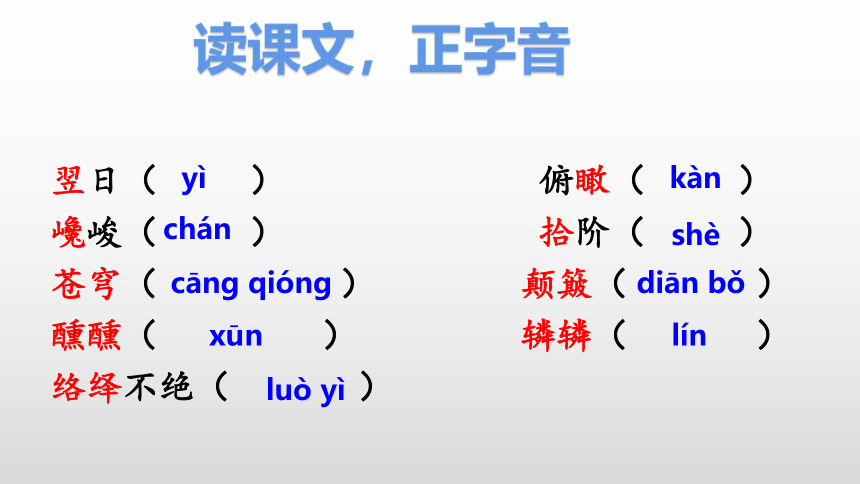 读课文，正字音

翌日（ yì ）
巉峻（chán ）
苍穹（ cāng qióng ）
醺醺（ xūn ）
络绎不绝（ luò yì ）

俯瞰（ kàn ）
拾阶（ shè ）
颠簸（ diān bǒ ）
辚辚（ lín ）